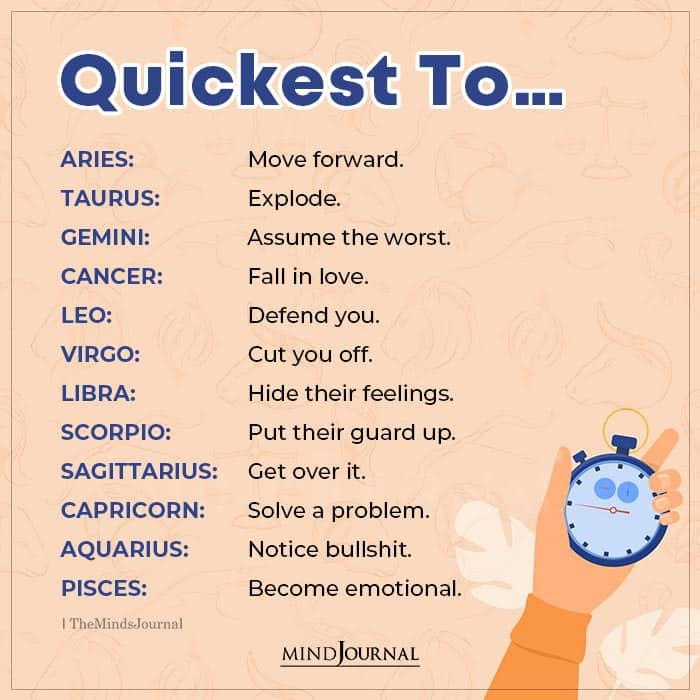 Quickest To...

ARIES: Move forward.
TAURUS: Explode.
GEMINI: Assume the worst.
CANCER: Fall in love.
LEO: Defend you.
VIRGO: Cut you off.
LIBRA: Hide their feelings.
SCORPIO: Put their guard up.
SAGITTARIUS: Get over it.
CAPRICORN: Solve a problem.
AQUARIUS: Notice bullshit.
PISCES: Become emotional.

| TheMindsJournal

MINDJOURNAL